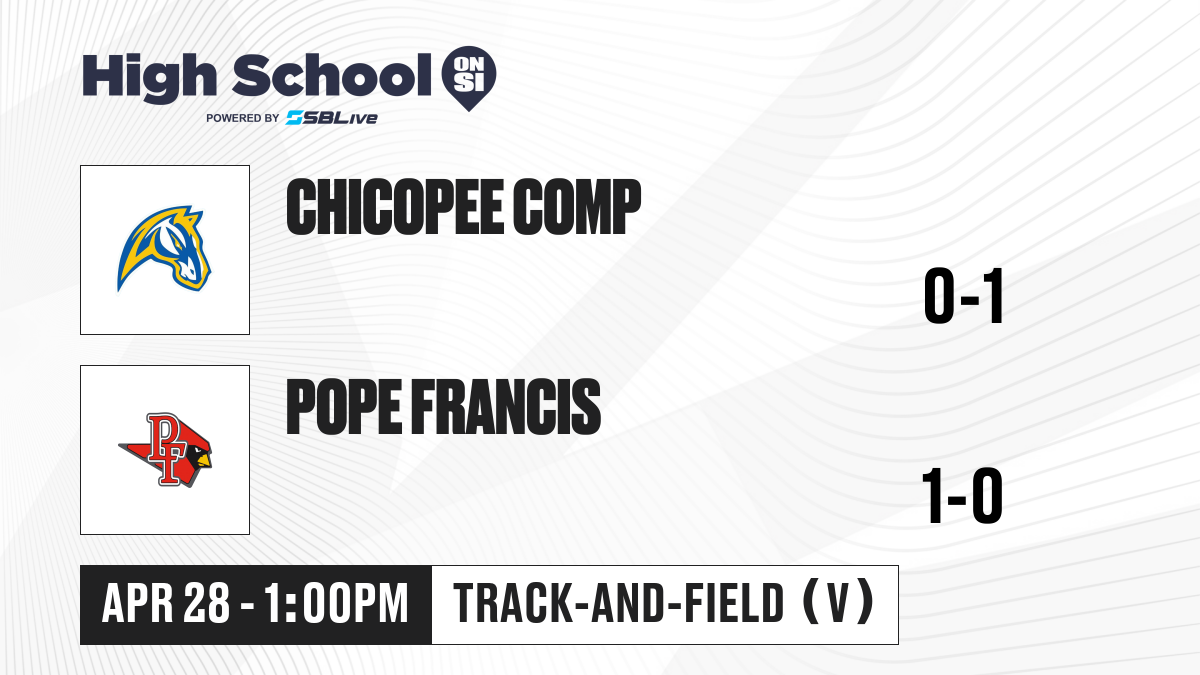 High School ON SI
POWERED BY SBLive

CHICOPEE COMP

0-1

PF

POPE FRANCIS

1-0

APR 28 - 1:00PM

TRACK-AND-FIELD (V)